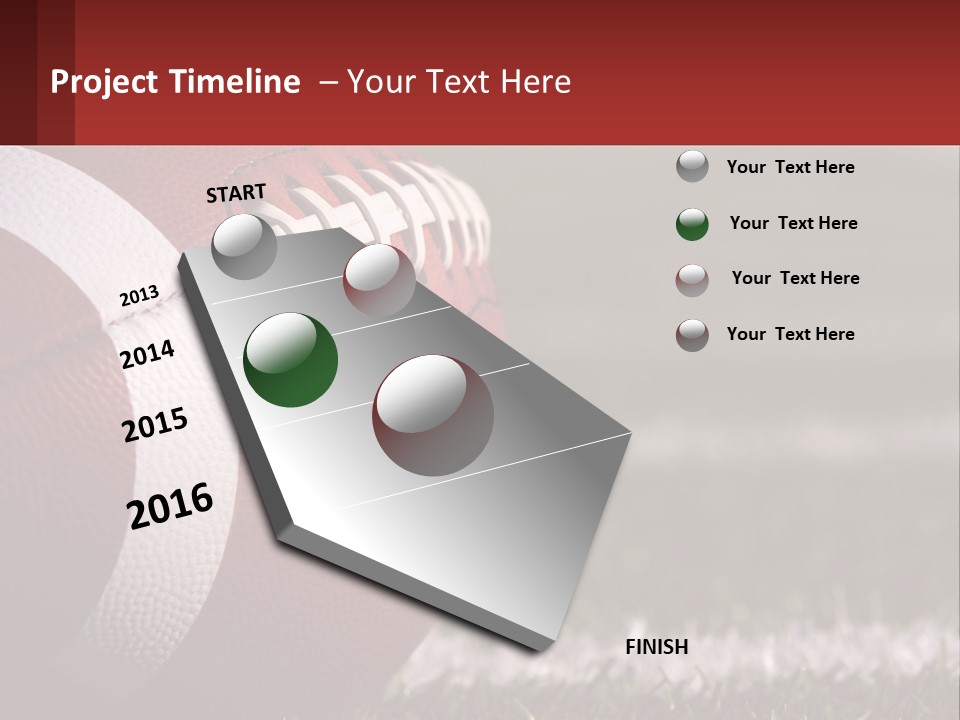 Project Timeline – Your Text Here

START

2013

2014

2015

2016

FINISH

Your Text Here

Your Text Here

Your Text Here

Your Text Here